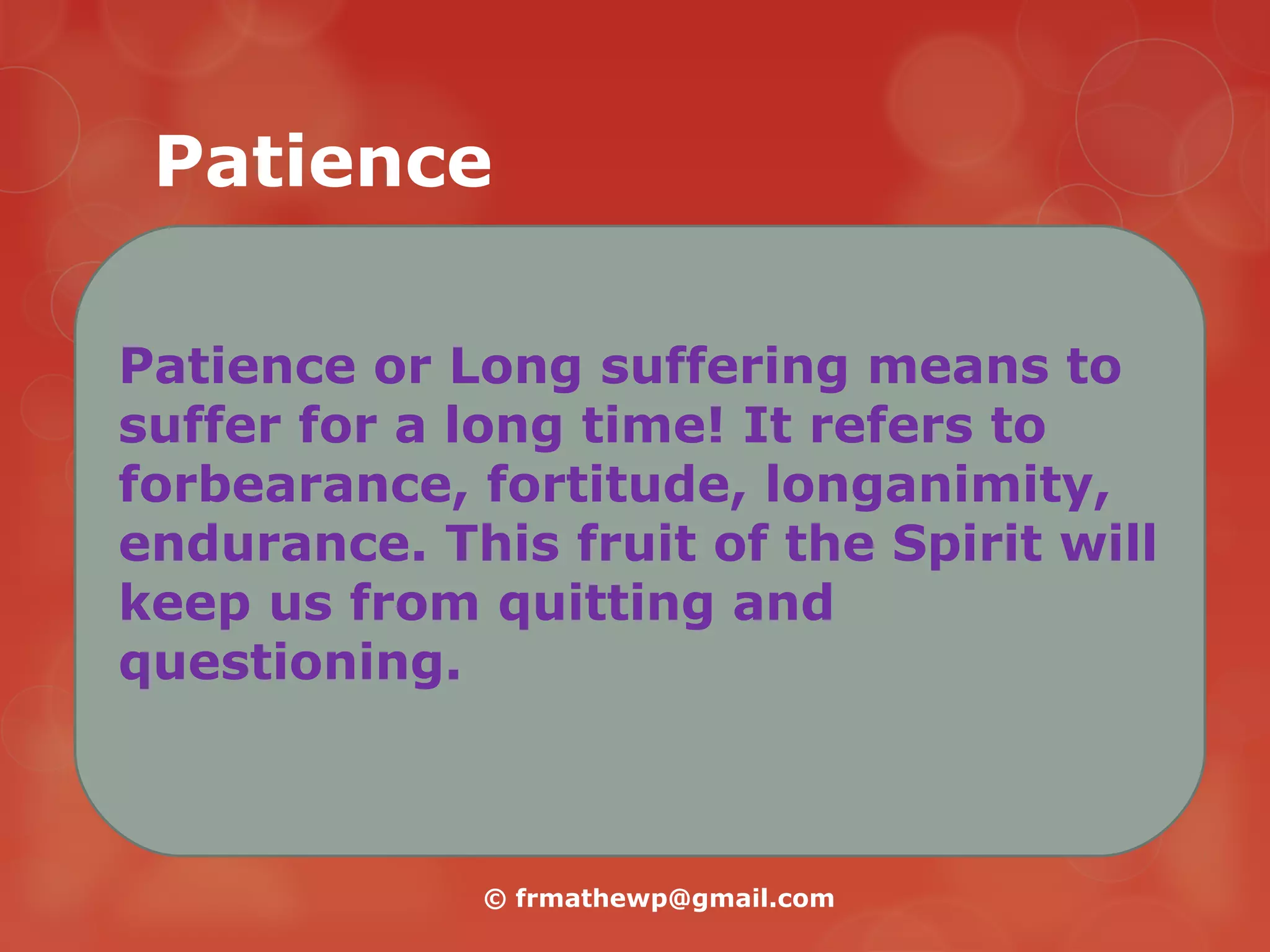 Patience

Patience or Long suffering means to suffer for a long time! It refers to forbearance, fortitude, longanimity, endurance. This fruit of the Spirit will keep us from quitting and questioning.

© frmathewp@gmail.com